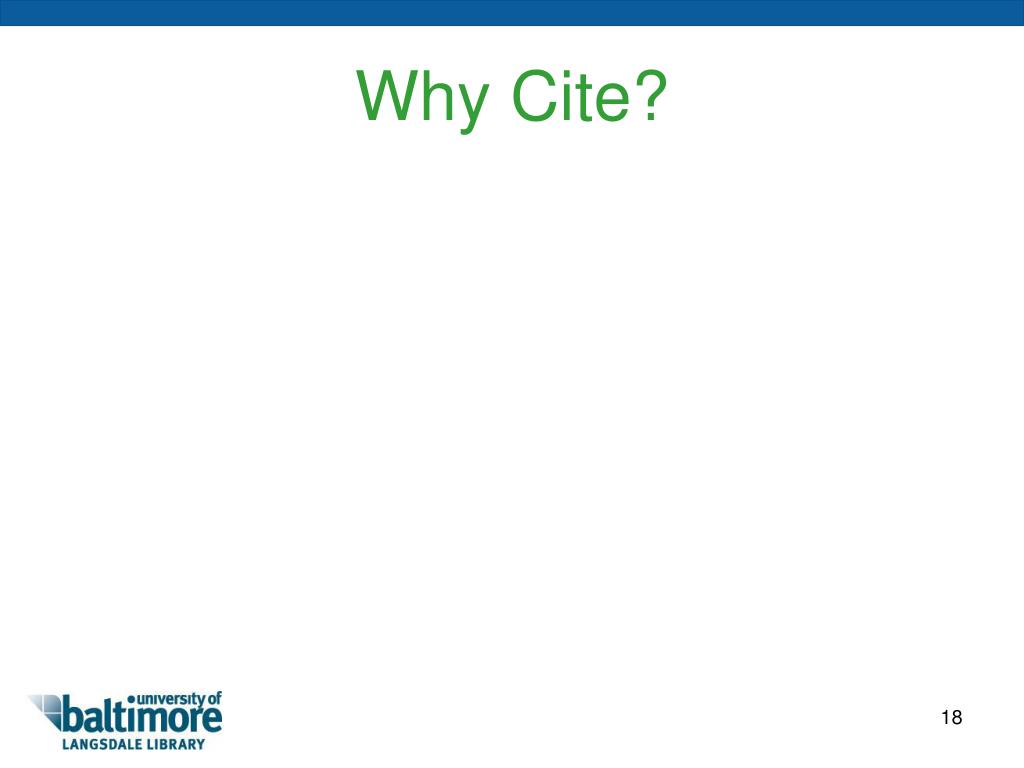 Why Cite?

university of baltimore
LANGSDALE LIBRARY

18